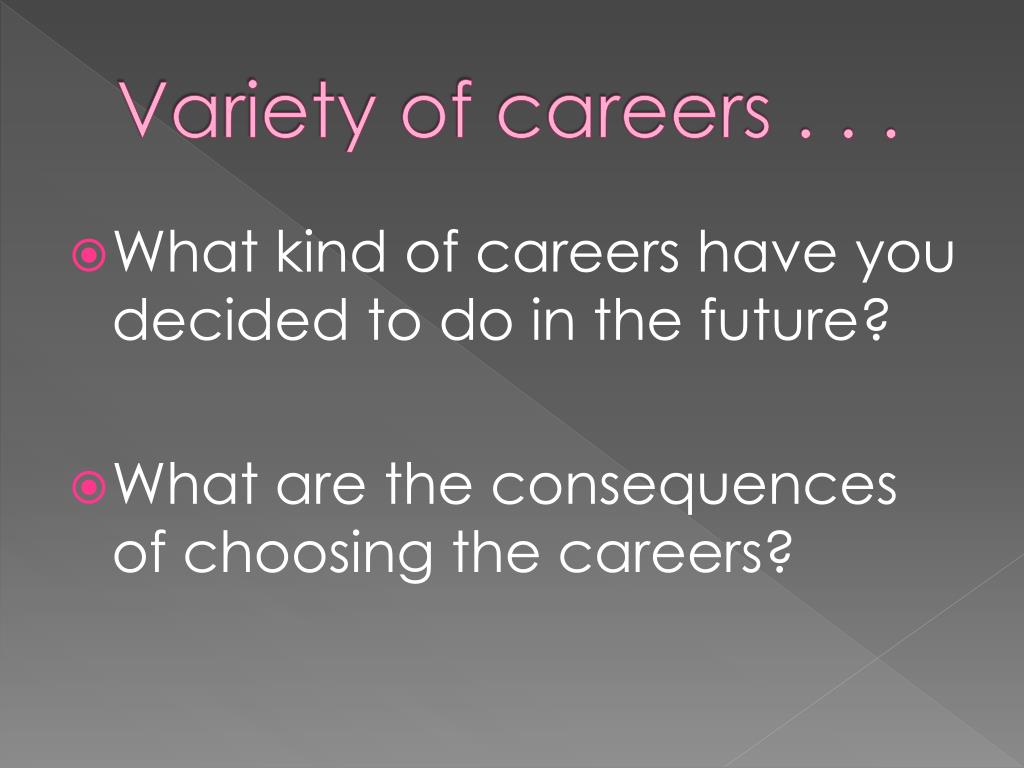 Variety of careers . . .

What kind of careers have you decided to do in the future?

What are the consequences of choosing the careers?